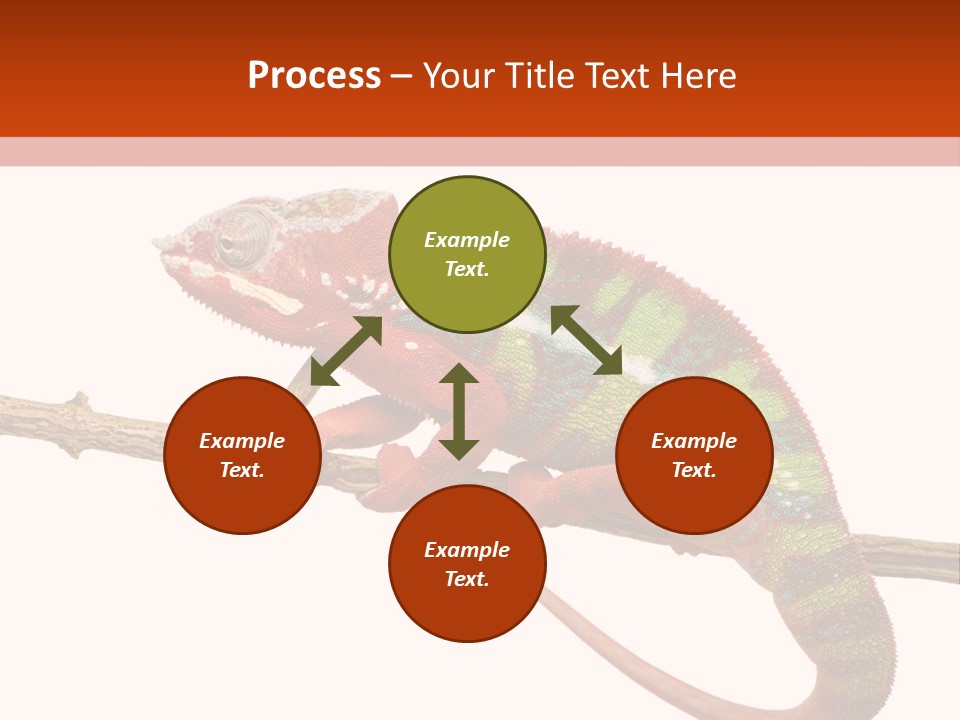 Process – Your Title Text Here

Example Text.

Example Text.

Example Text.

Example Text.